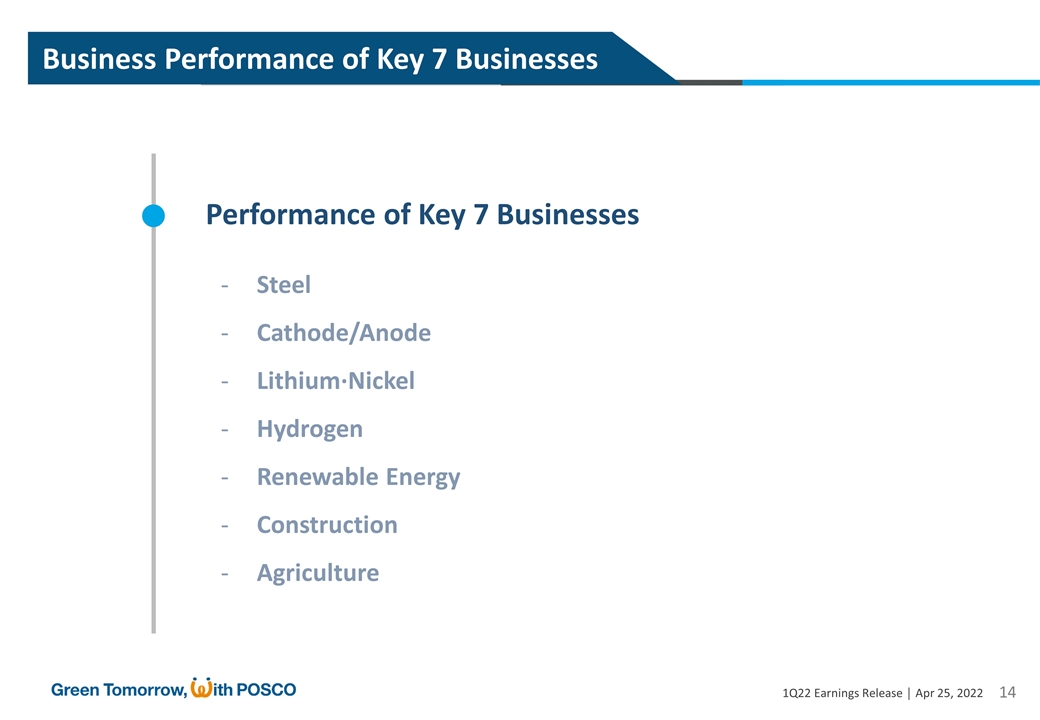 Business Performance of Key 7 Businesses

Performance of Key 7 Businesses

- Steel
- Cathode/Anode
- Lithium·Nickel
- Hydrogen
- Renewable Energy
- Construction
- Agriculture

Green Tomorrow, With POSCO

1Q22 Earnings Release | Apr 25, 2022 14